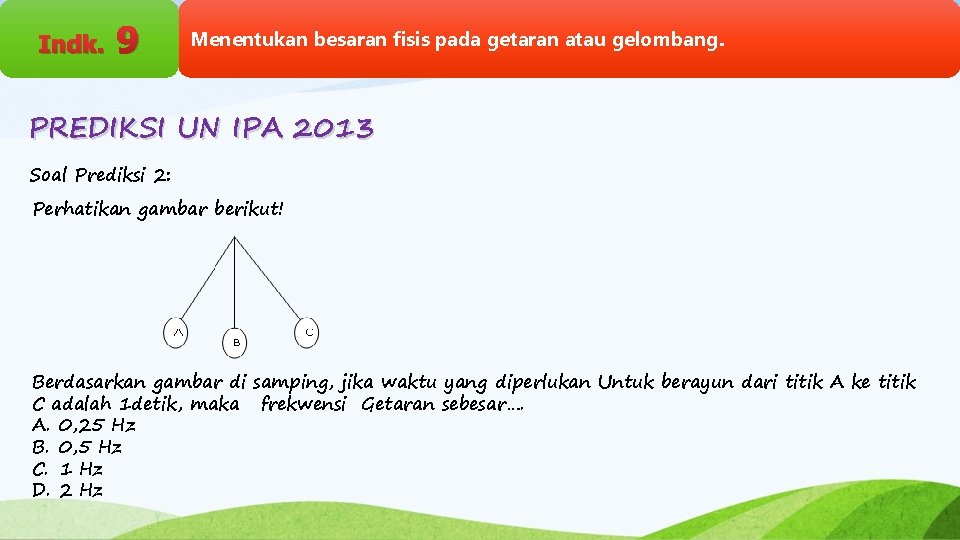 Indk. 9

Menentukan besaran fisis pada getaran atau gelombang.

PREDIKSI UN IPA 2013

Soal Prediksi 2:

Perhatikan gambar berikut!

A

B

C

Berdasarkan gambar di samping, jika waktu yang diperlukan Untuk berayun dari titik A ke titik C adalah 1detik, maka frekwensi Getaran sebesar….
A. 0,25 Hz
B. 0,5 Hz
C. 1 Hz
D. 2 Hz